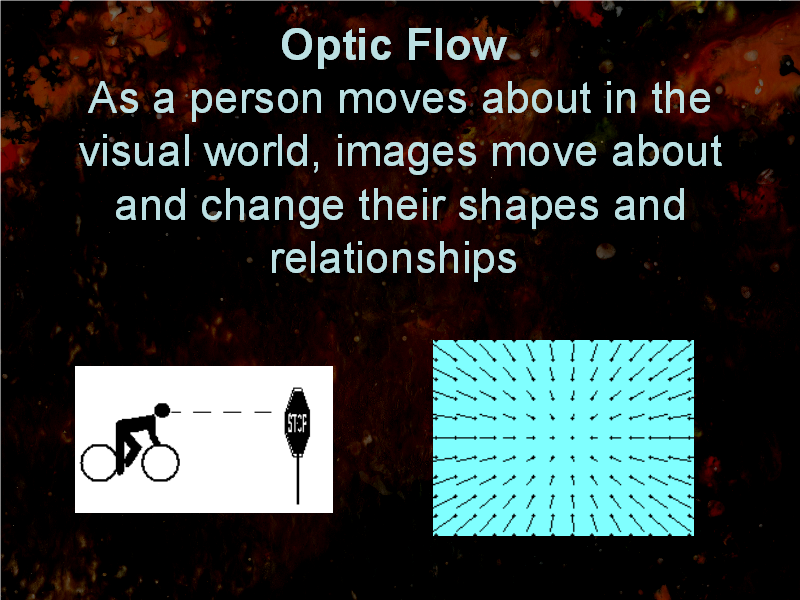 Optic Flow

As a person moves about in the visual world, images move about and change their shapes and relationships

STOP